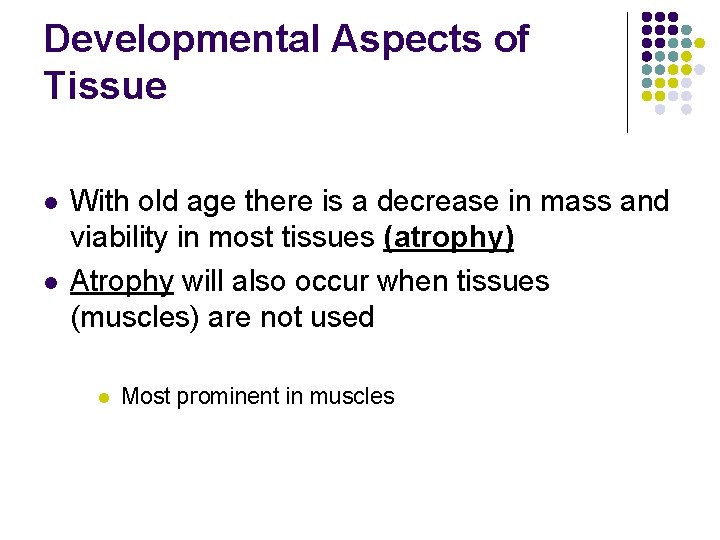 Developmental Aspects of Tissue

- With old age there is a decrease in mass and viability in most tissues (atrophy)
- Atrophy will also occur when tissues (muscles) are not used
  - Most prominent in muscles